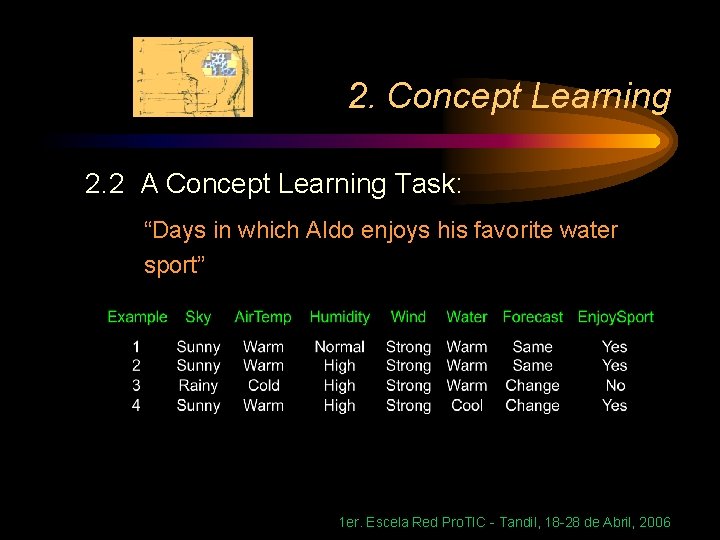 2. Concept Learning

2.2 A Concept Learning Task:

“Days in which Aldo enjoys his favorite water sport”

| Example | Sky | AirTemp | Humidity | Wind | Water | Forecast | EnjoySport |
|---|---|---|---|---|---|---|---|
| 1 | Sunny | Warm | Normal | Strong | Warm | Same | Yes |
| 2 | Sunny | Warm | High | Strong | Warm | Same | Yes |
| 3 | Rainy | Cold | High | Strong | Warm | Change | No |
| 4 | Sunny | Warm | High | Strong | Cool | Change | Yes |

1er. Escela Red ProTIC - Tandil, 18-28 de Abril, 2006